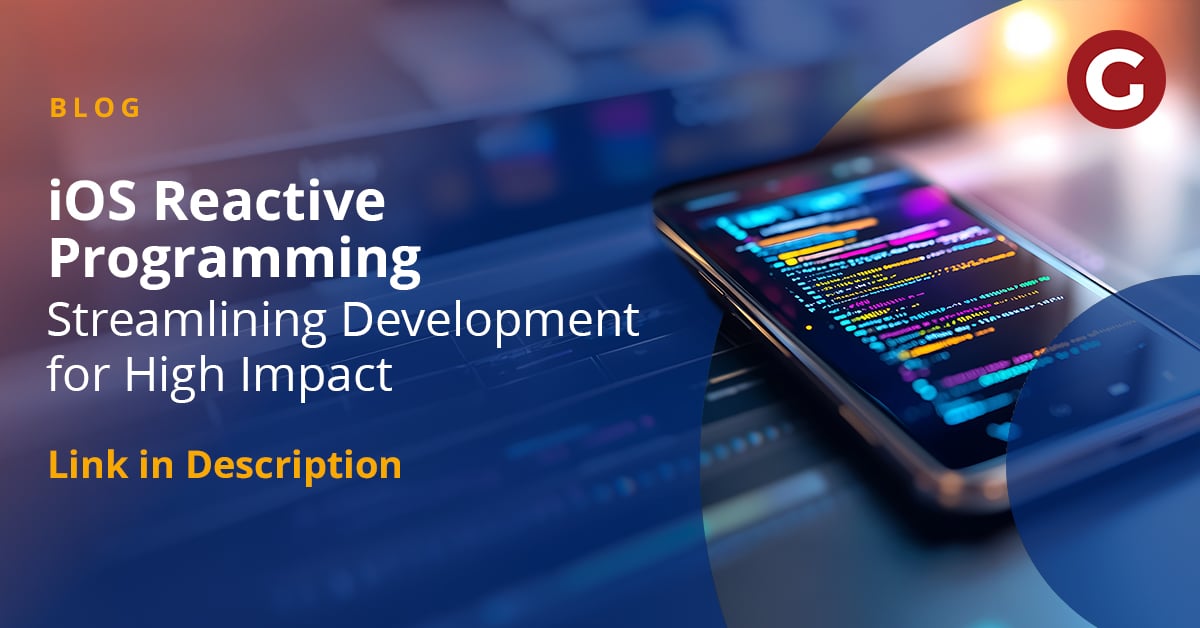 BLOG

iOS Reactive Programming
Streamlining Development for High Impact

Link in Description

G